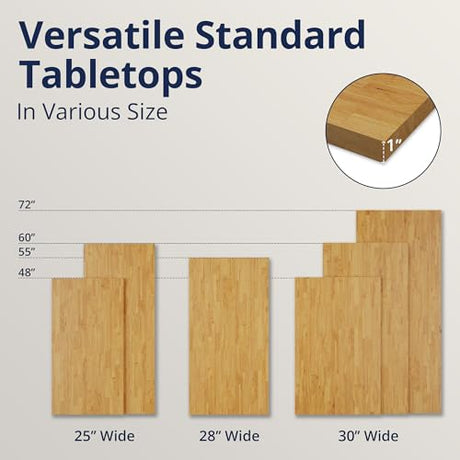 Versatile Standard Tabletops

In Various Size

1″

72″

60″

55″

48″

25″ Wide

28″ Wide

30″ Wide